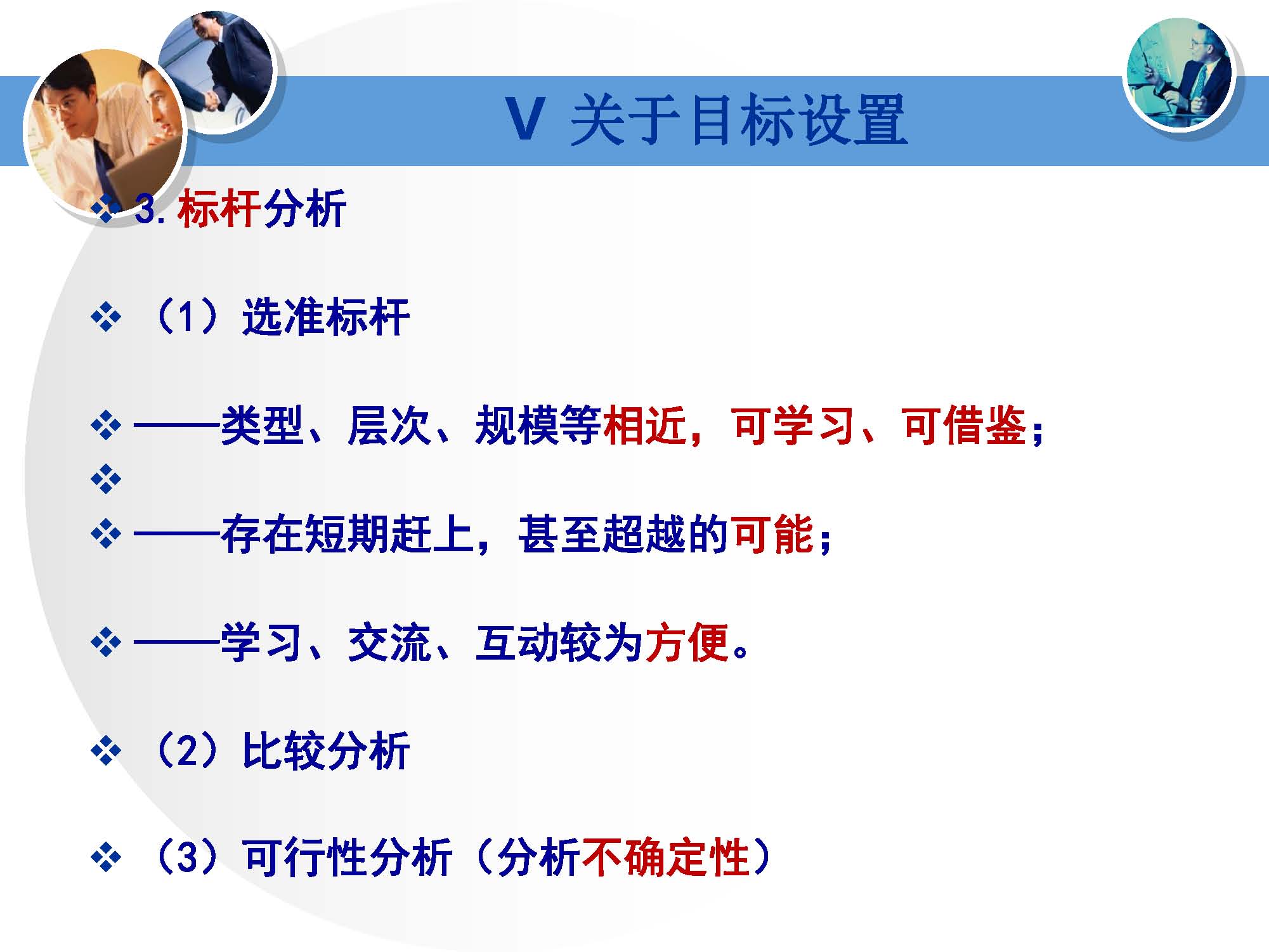 V 关于目标设置

❖ 3. 标杆分析

❖ （1）选准标杆

❖ ——类型、层次、规模等相近，可学习、可借鉴；

❖

❖ ——存在短期赶上，甚至超越的可能；

❖ ——学习、交流、互动较为方便。

❖ （2）比较分析

❖ （3）可行性分析（分析不确定性）